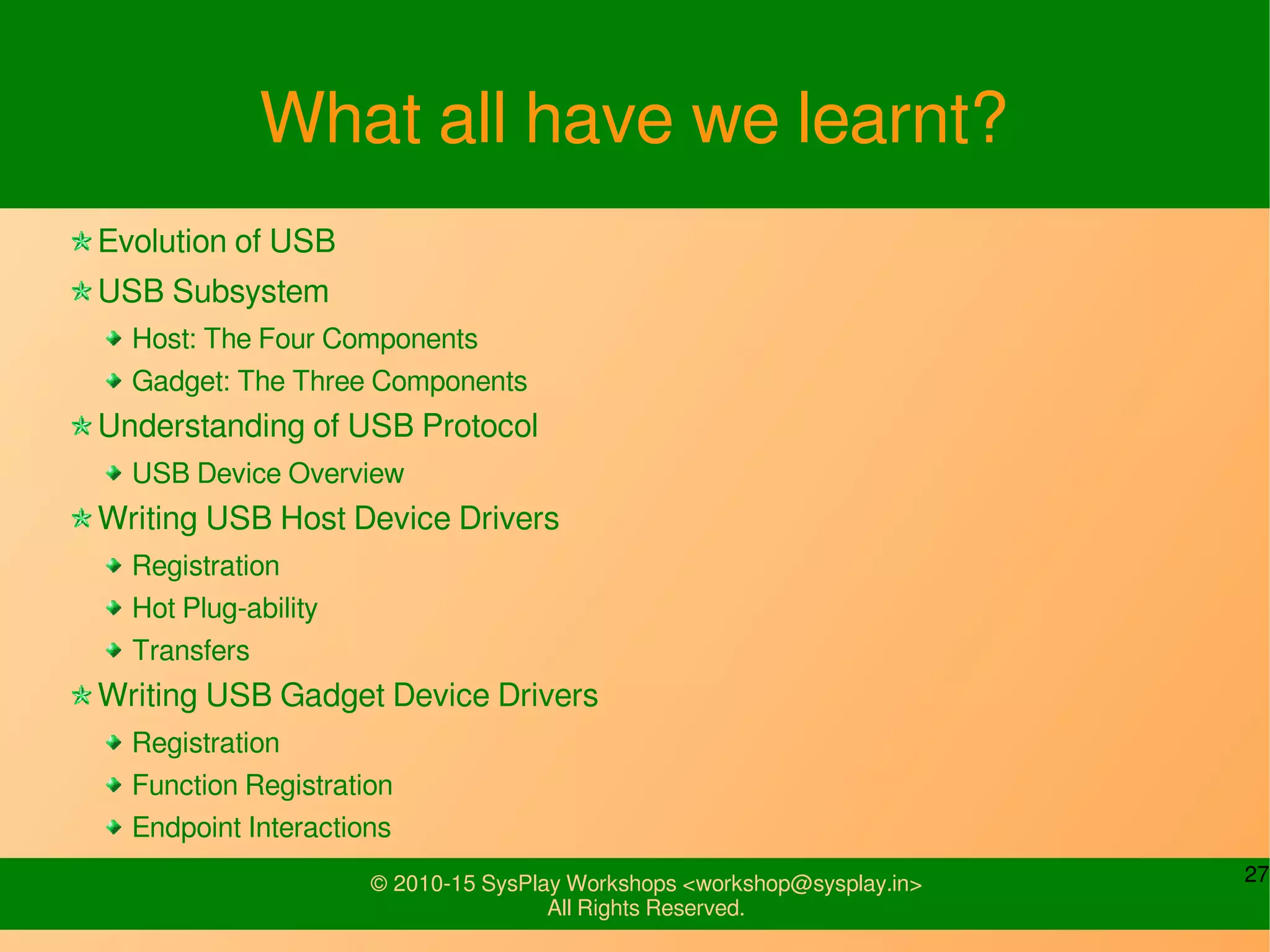 What all have we learnt?

Evolution of USB

USB Subsystem

Host: The Four Components

Gadget: The Three Components

Understanding of USB Protocol

USB Device Overview

Writing USB Host Device Drivers

Registration

Hot Plug-ability

Transfers

Writing USB Gadget Device Drivers

Registration

Function Registration

Endpoint Interactions

© 2010-15 SysPlay Workshops <workshop@sysplay.in>
All Rights Reserved.

27